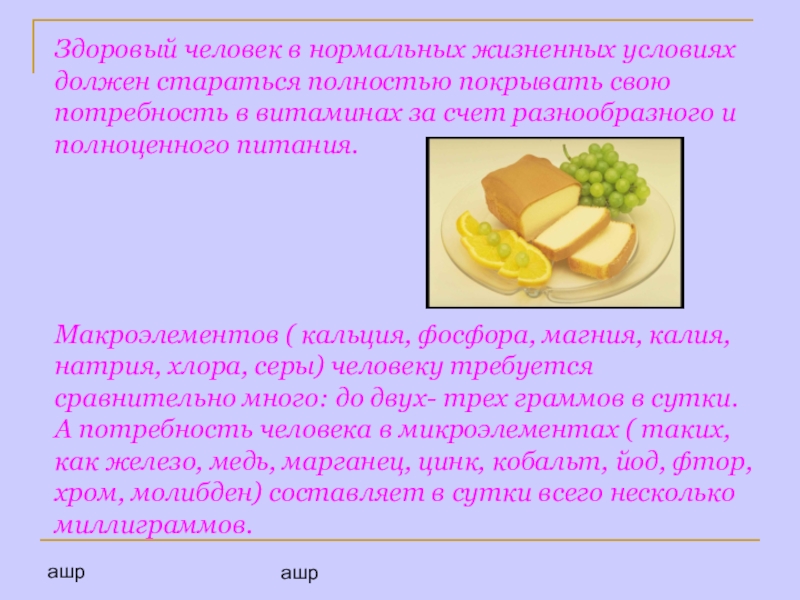 Здоровый человек в нормальных жизненных условиях должен стараться полностью покрывать свою потребность в витаминах за счет разнообразного и полноценного питания.

Макроэлементов ( кальция, фосфора, магния, калия, натрия, хлора, серы) человеку требуется сравнительно много: до двух- трех граммов в сутки. А потребность человека в микроэлементах ( таких, как железо, медь, марганец, цинк, кобальт, йод, фтор, хром, молибден) составляет в сутки всего несколько миллиграммов.

ашр

ашр